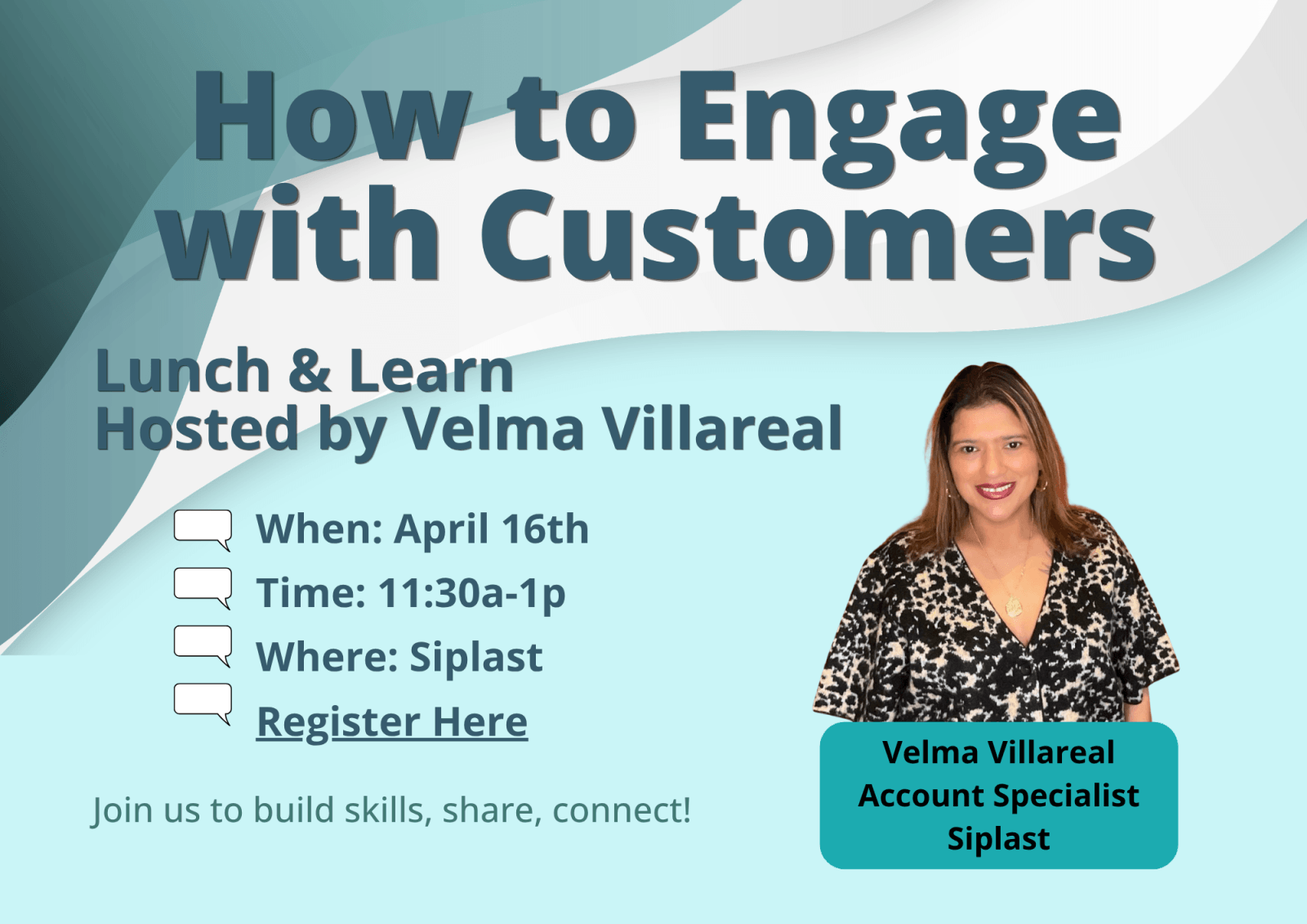 How to Engage with Customers

Lunch & Learn
Hosted by Velma Villareal

When: April 16th
Time: 11:30a-1p
Where: Siplast
Register Here

Join us to build skills, share, connect!

Velma Villareal
Account Specialist
Siplast